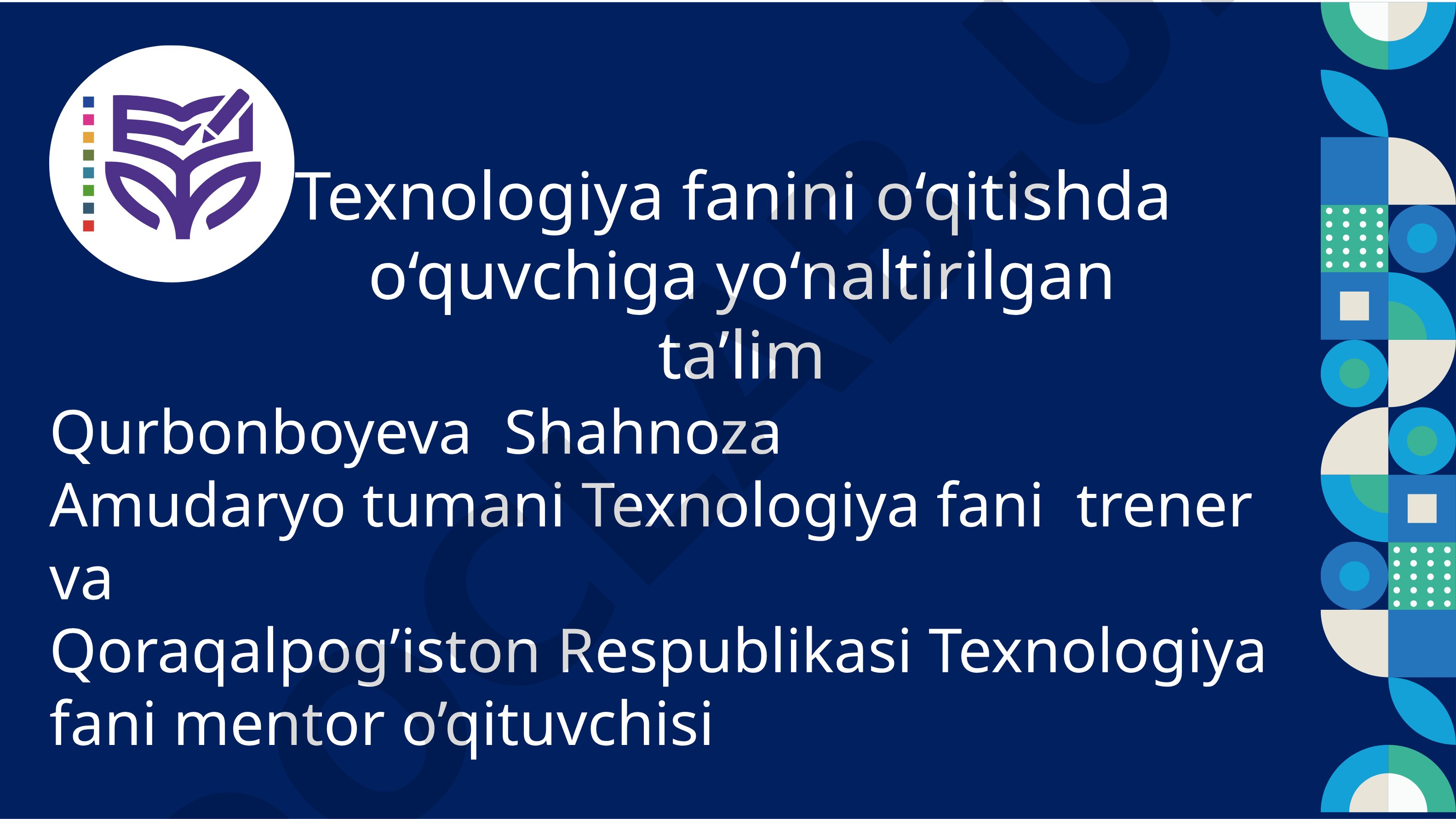 Texnologiya fanini o‘qitishda o‘quvchiga yo‘naltirilgan ta’lim

Qurbonboyeva Shahnoza
Amudaryo tumani Texnologiya fani trener va
Qoraqalpog’iston Respublikasi Texnologiya fani mentor o’qituvchisi